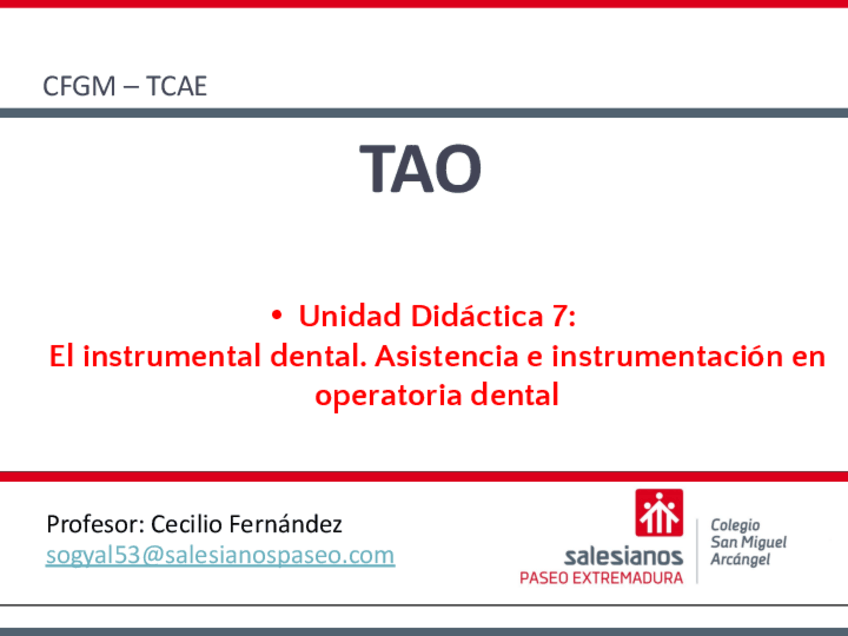 CFGM – TCAE

TAO

• Unidad Didáctica 7:
El instrumental dental. Asistencia e instrumentación en operatoria dental

Profesor: Cecilio Fernández
sogyal53@salesianospaseo.com

salesianos
PASEO EXTREMADURA

Colegio
San Miguel
Arcángel